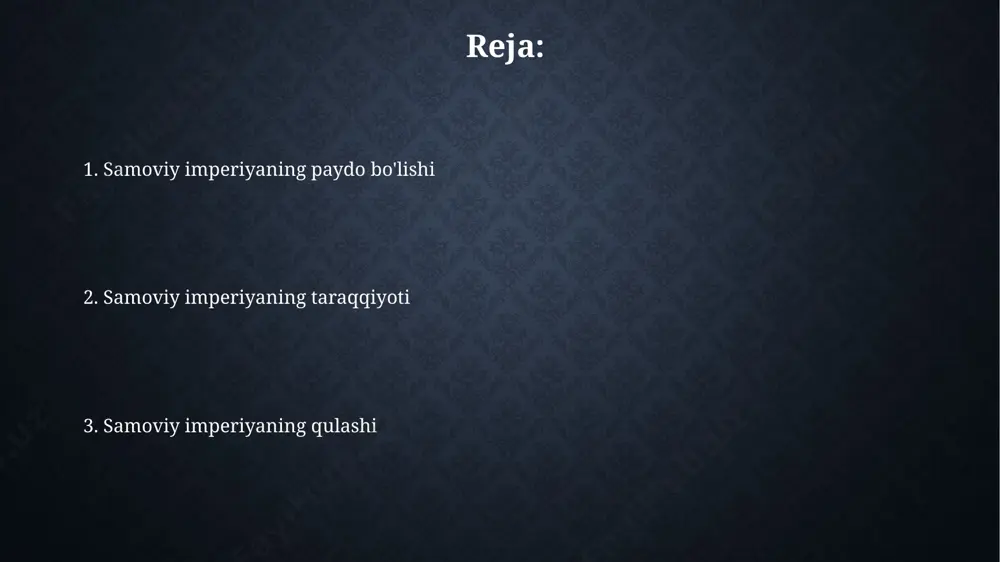 Reja:

1. Samoviy imperiyaning paydo bo'lishi

2. Samoviy imperiyaning taraqqiyoti

3. Samoviy imperiyaning qulashi